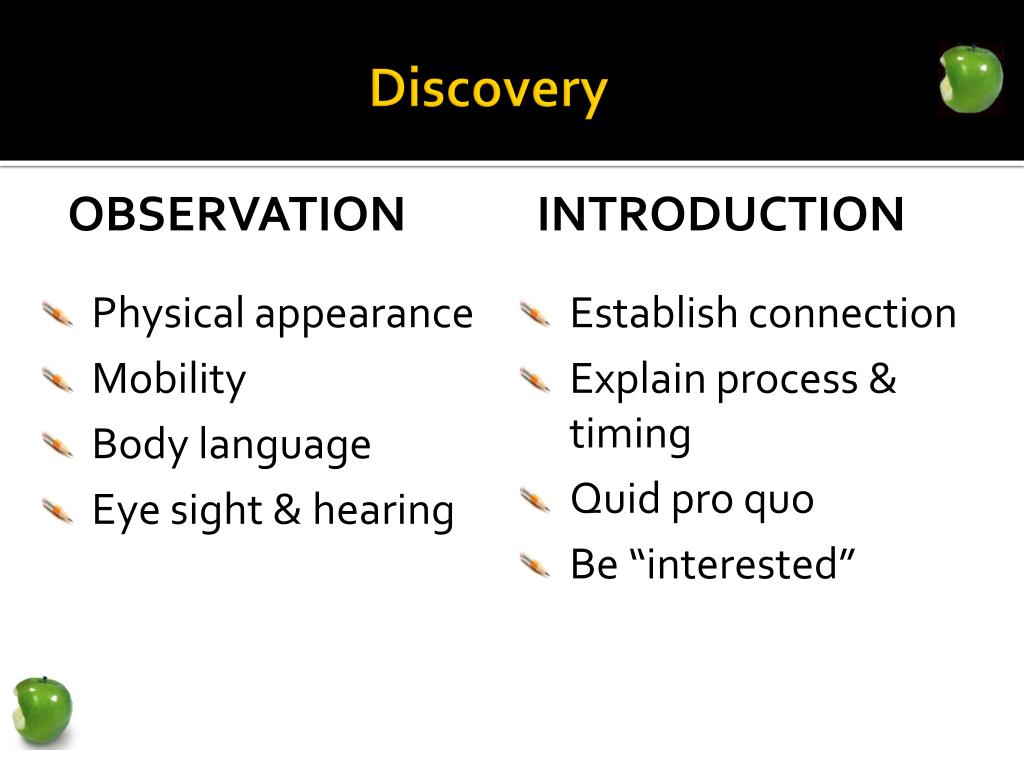 Discovery

OBSERVATION

Physical appearance
Mobility
Body language
Eye sight & hearing

INTRODUCTION

Establish connection
Explain process & timing
Quid pro quo
Be “interested”